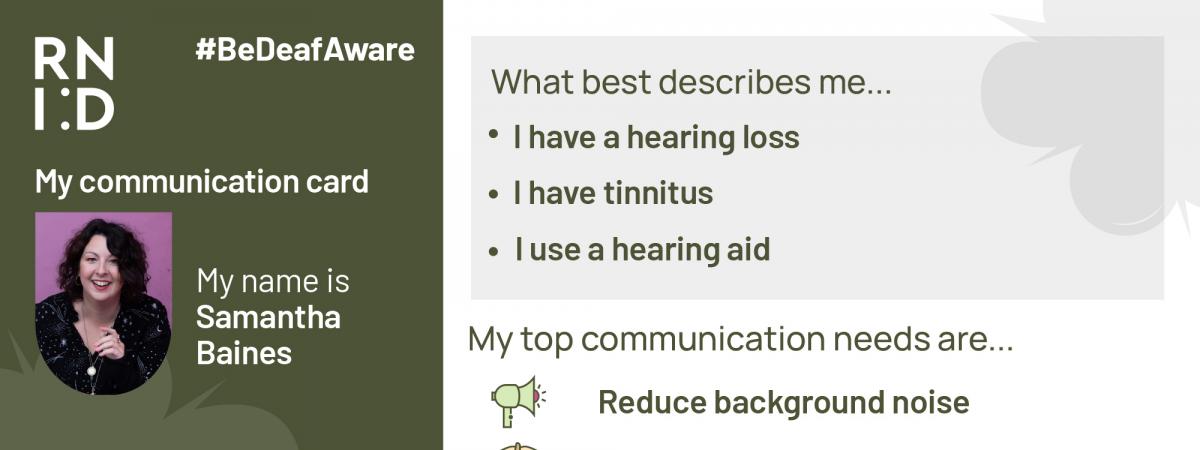 RN
I:D

#BeDeafAware

My communication card

My name is
Samantha
Baines

What best describes me...

• I have a hearing loss
• I have tinnitus
• I use a hearing aid

My top communication needs are...

Reduce background noise